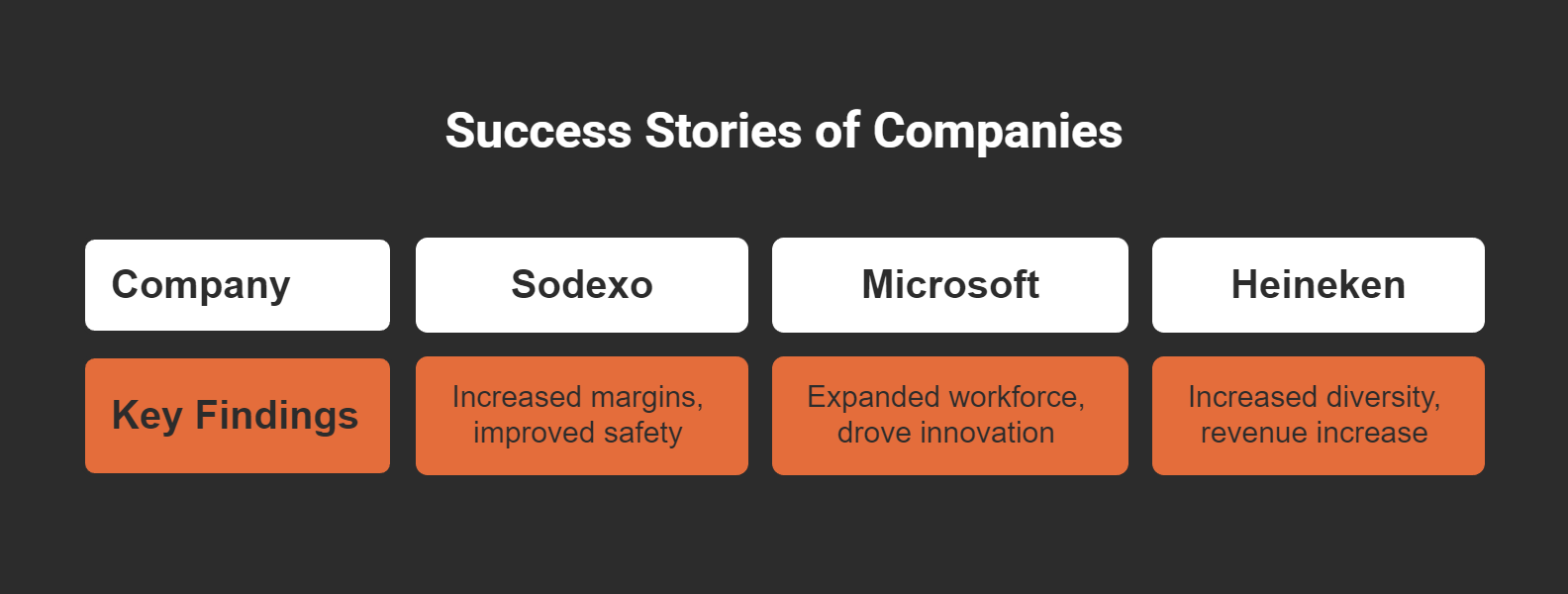 Success Stories of Companies

| Company | Sodexo | Microsoft | Heineken |
|---|---|---|---|
| Key Findings | Increased margins, improved safety | Expanded workforce, drove innovation | Increased diversity, revenue increase |